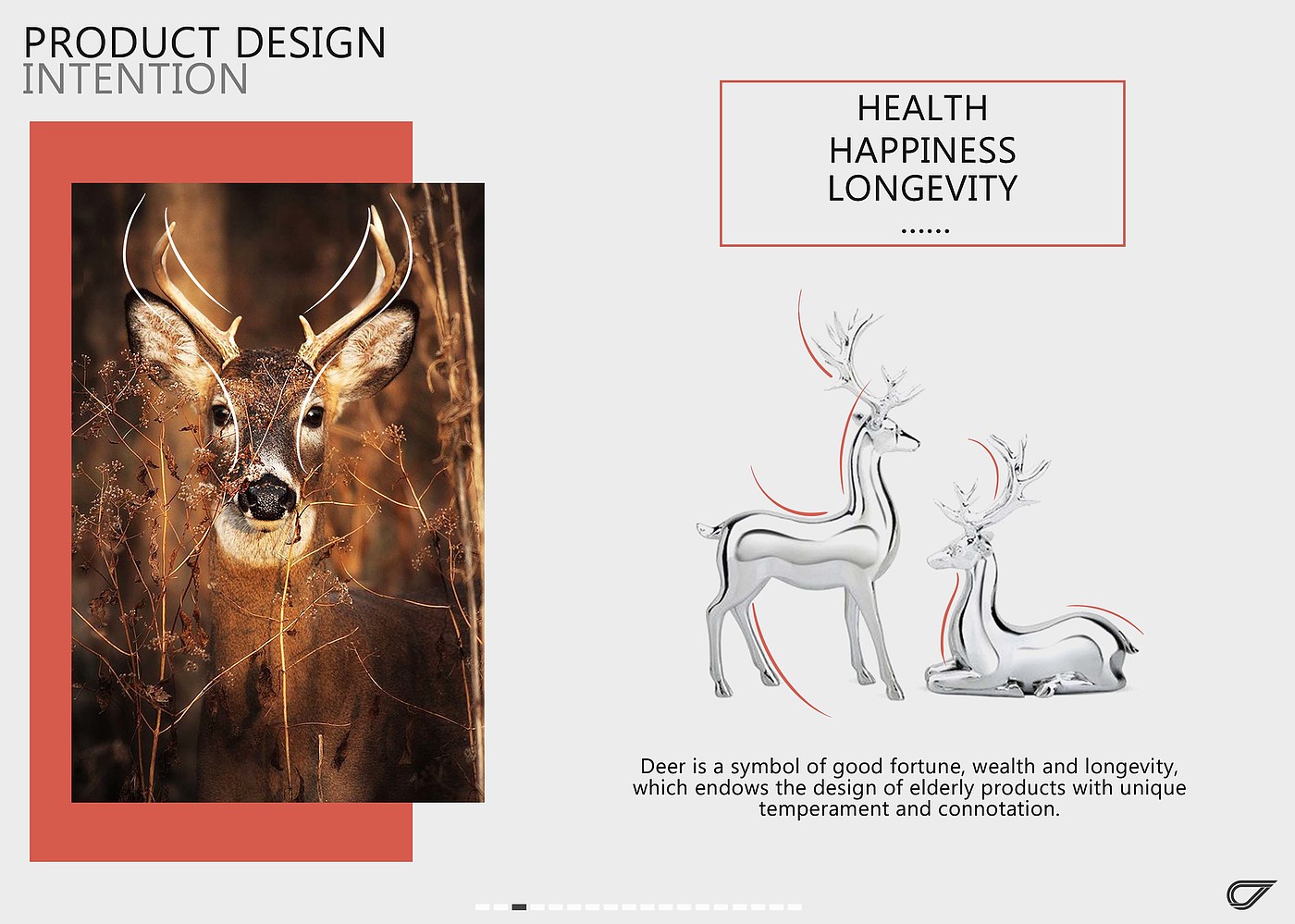 PRODUCT DESIGN
INTENTION

HEALTH
HAPPINESS
LONGEVITY
......

Deer is a symbol of good fortune, wealth and longevity, which endows the design of elderly products with unique temperament and connotation.